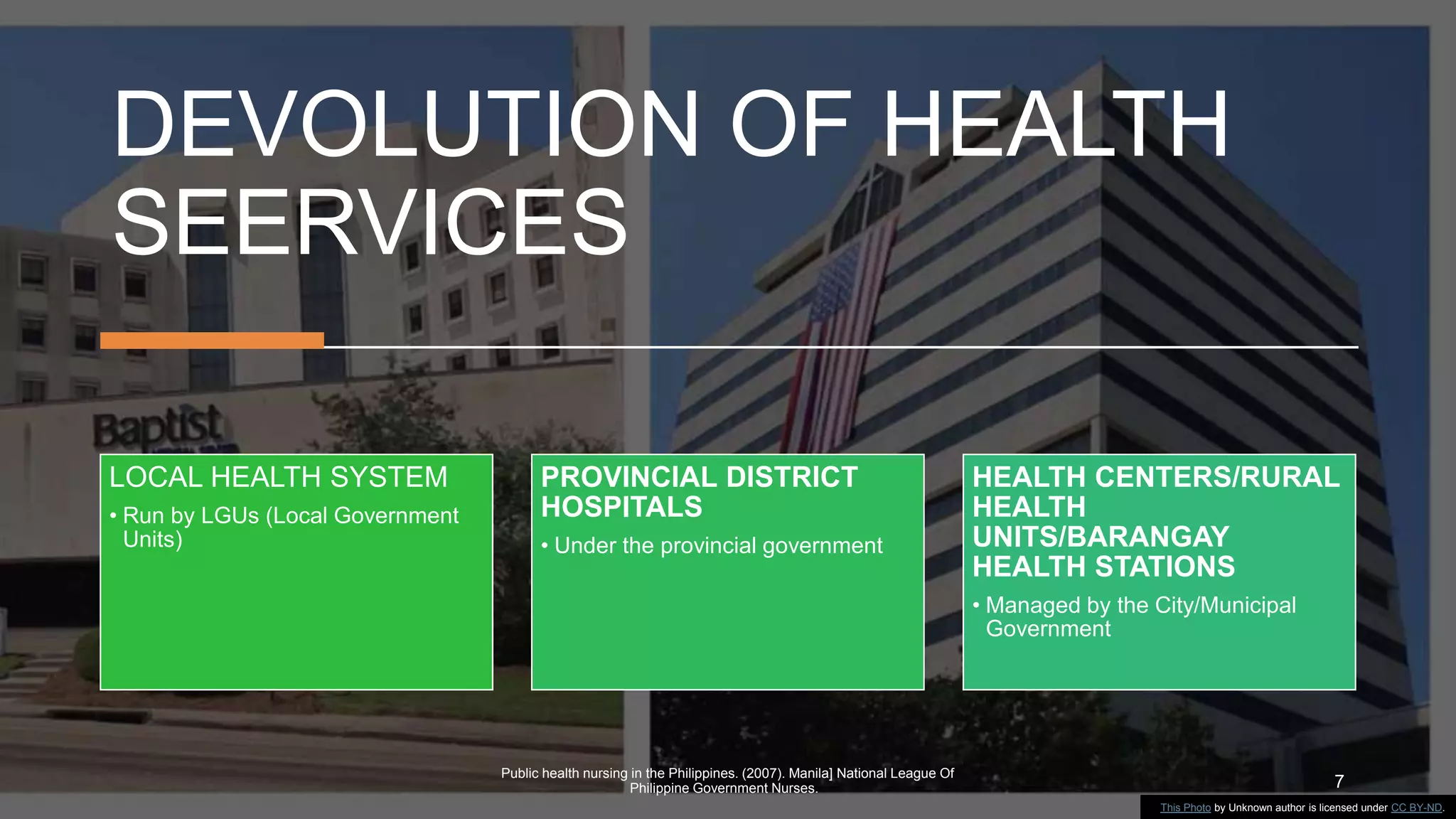 DEVOLUTION OF HEALTH SEERVICES

Baptist

LOCAL HEALTH SYSTEM
• Run by LGUs (Local Government Units)

PROVINCIAL DISTRICT HOSPITALS
• Under the provincial government

HEALTH CENTERS/RURAL HEALTH UNITS/BARANGAY HEALTH STATIONS
• Managed by the City/Municipal Government

Public health nursing in the Philippines. (2007). Manila] National League Of Philippine Government Nurses.

7

This Photo by Unknown author is licensed under CC BY-ND.